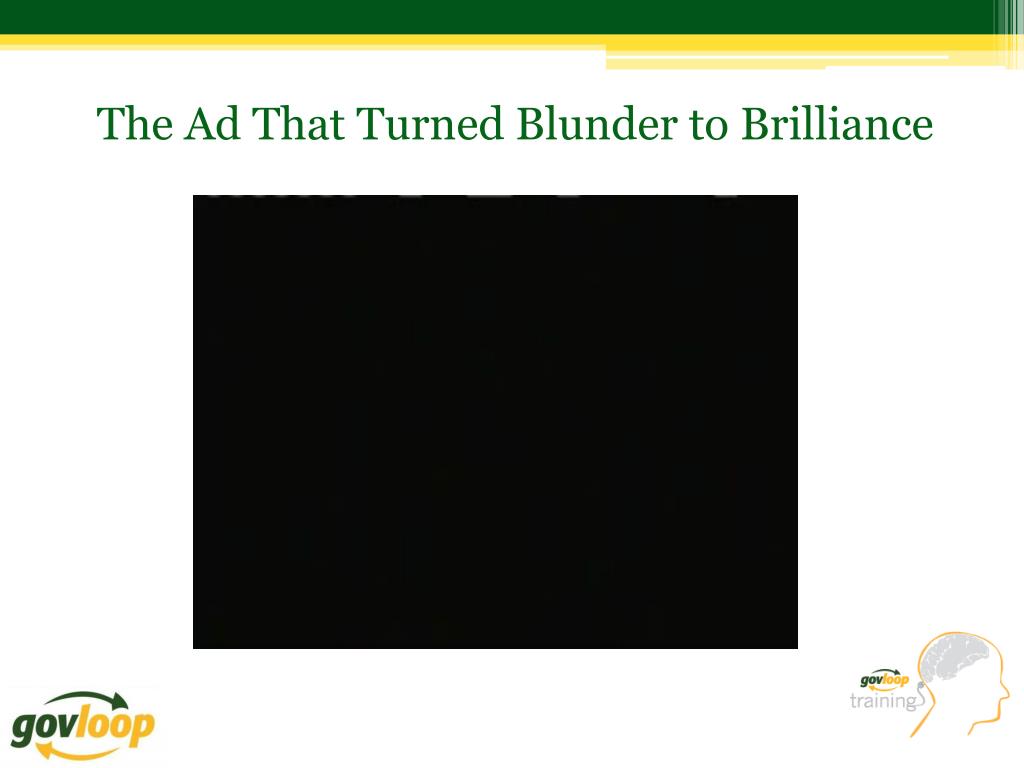 The Ad That Turned Blunder to Brilliance

govloop

govloop
training